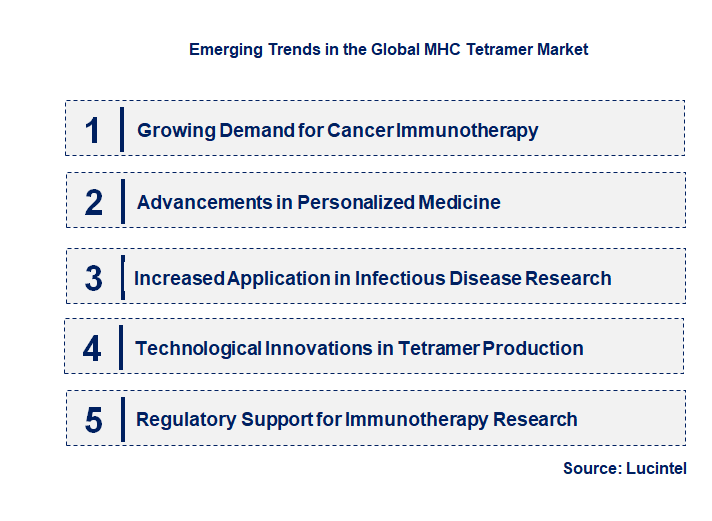 Emerging Trends in the Global MHC Tetramer Market

1 Growing Demand for Cancer Immunotherapy

2 Advancements in Personalized Medicine

3 Increased Application in Infectious Disease Research

4 Technological Innovations in Tetramer Production

5 Regulatory Support for Immunotherapy Research

Source: Lucintel